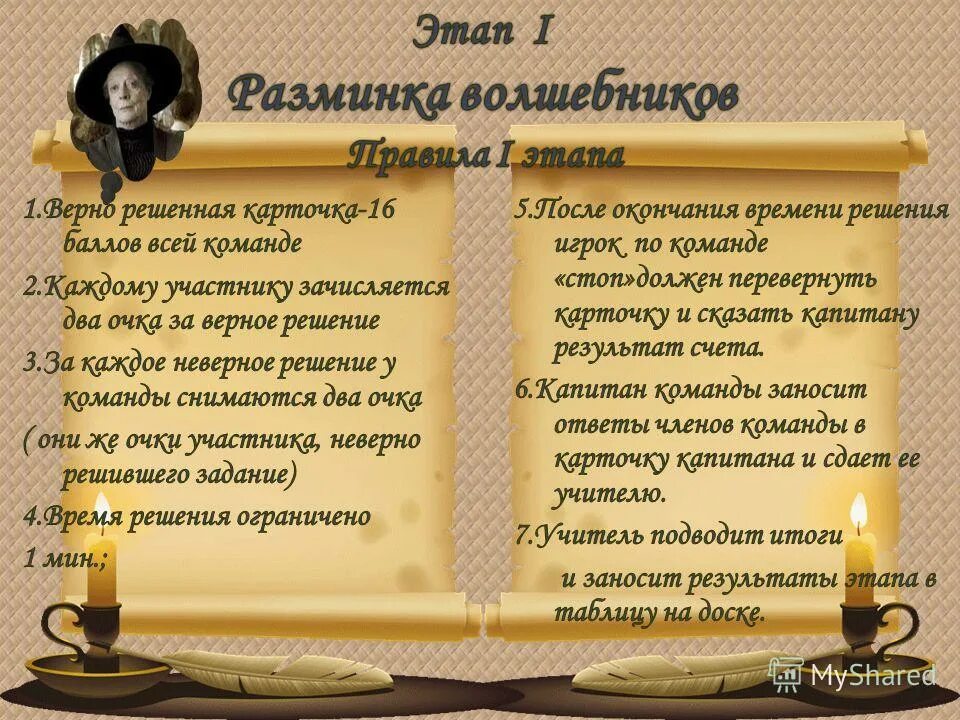 Этап I
Разминка волшебников
Правила I этапа

1.Верно решенная карточка-16 баллов всей команде

2.Каждому участнику зачисляется два очка за верное решение

3.За каждое неверное решение у команды снимаются два очка

( они же очки участника, неверно решившего задание)

4.Время решения ограничено 1 мин.;

5.После окончания времени решения игрок по команде «стоп»должен перевернуть карточку и сказать капитану результат счета.

6.Капитан команды заносит ответы членов команды в карточку капитана и сдает ее учителю.

7.Учитель подводит итоги

и заносит результаты этапа в таблицу на доске.

MyShared